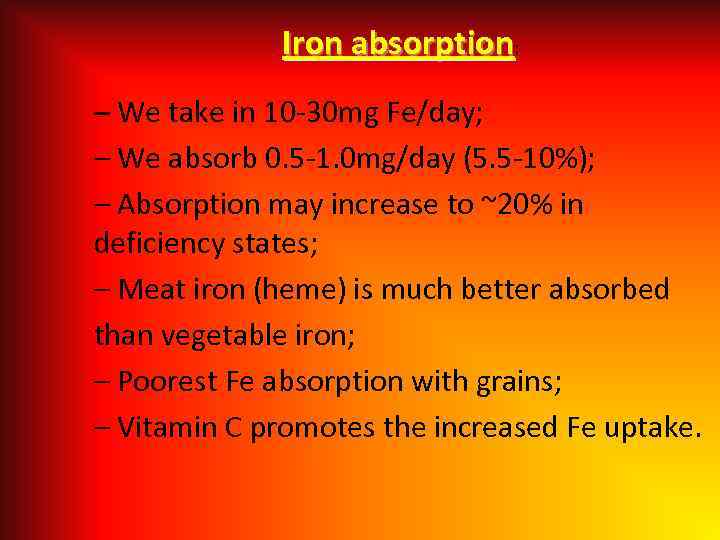 Iron absorption

– We take in 10-30mg Fe/day;

– We absorb 0.5-1.0mg/day (5.5-10%);

– Absorption may increase to ~20% in deficiency states;

– Meat iron (heme) is much better absorbed than vegetable iron;

– Poorest Fe absorption with grains;

– Vitamin C promotes the increased Fe uptake.